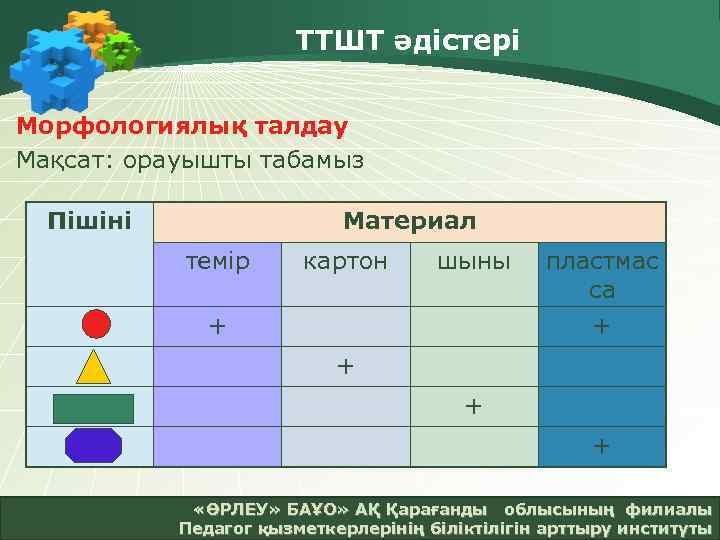 ТТШТ әдістері

Морфологиялық талдау

Мақсат: орауышты табамыз

| Пішіні | Материал | | | |
|---|---|---|---|---|
| | темір | картон | шыны | пластмасса |
| | + | | | + |
| | | + | | |
| | | | + | |
| | | | | + |

«ӨРЛЕУ» БАҰО» АҚ Қарағанды облысының филиалы
Педагог қызметкерлерінің біліктілігін арттыру институты